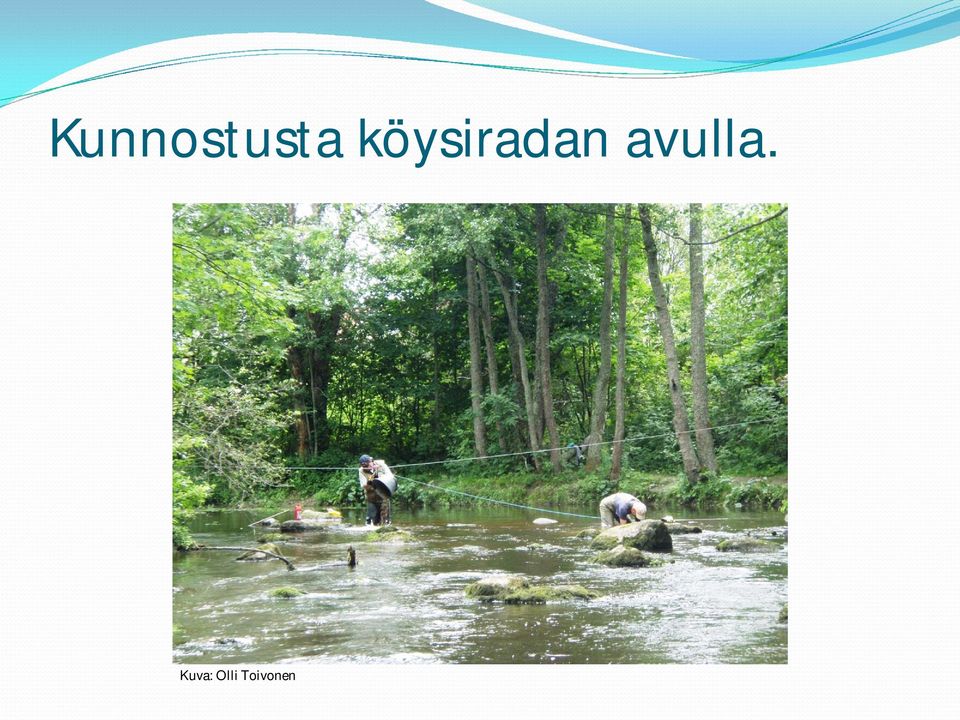 Kunnostusta köysiradan avulla.

Kuva: Olli Toivonen